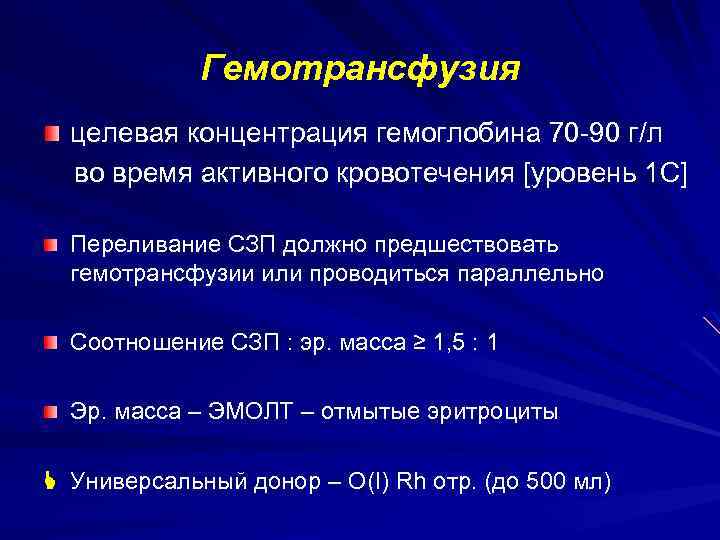 Гемотрансфузия

целевая концентрация гемоглобина 70-90 г/л во время активного кровотечения [уровень 1С]

Переливание СЗП должно предшествовать гемотрансфузии или проводиться параллельно

Соотношение СЗП : эр. масса ≥ 1,5 : 1

Эр. масса – ЭМОЛТ – отмытые эритроциты

Универсальный донор – O(I) Rh отр. (до 500 мл)